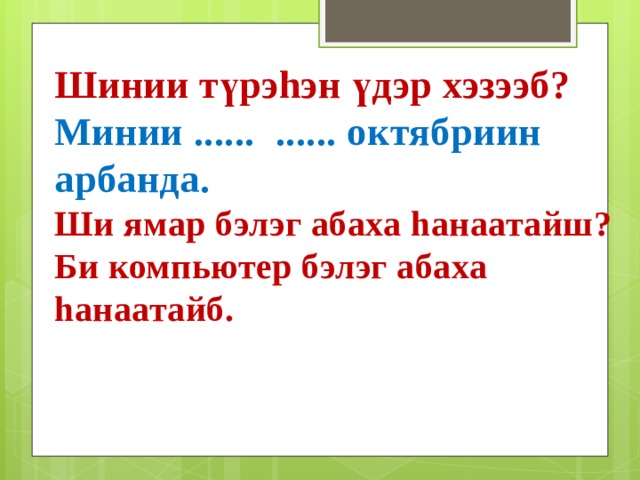 Шинии түрэһэн үдэр хэзээб?
Минии ...... ...... октябриин арбанда.
Ши ямар бэлэг абаха һанаатайш?
Би компьютер бэлэг абаха һанаатайб.